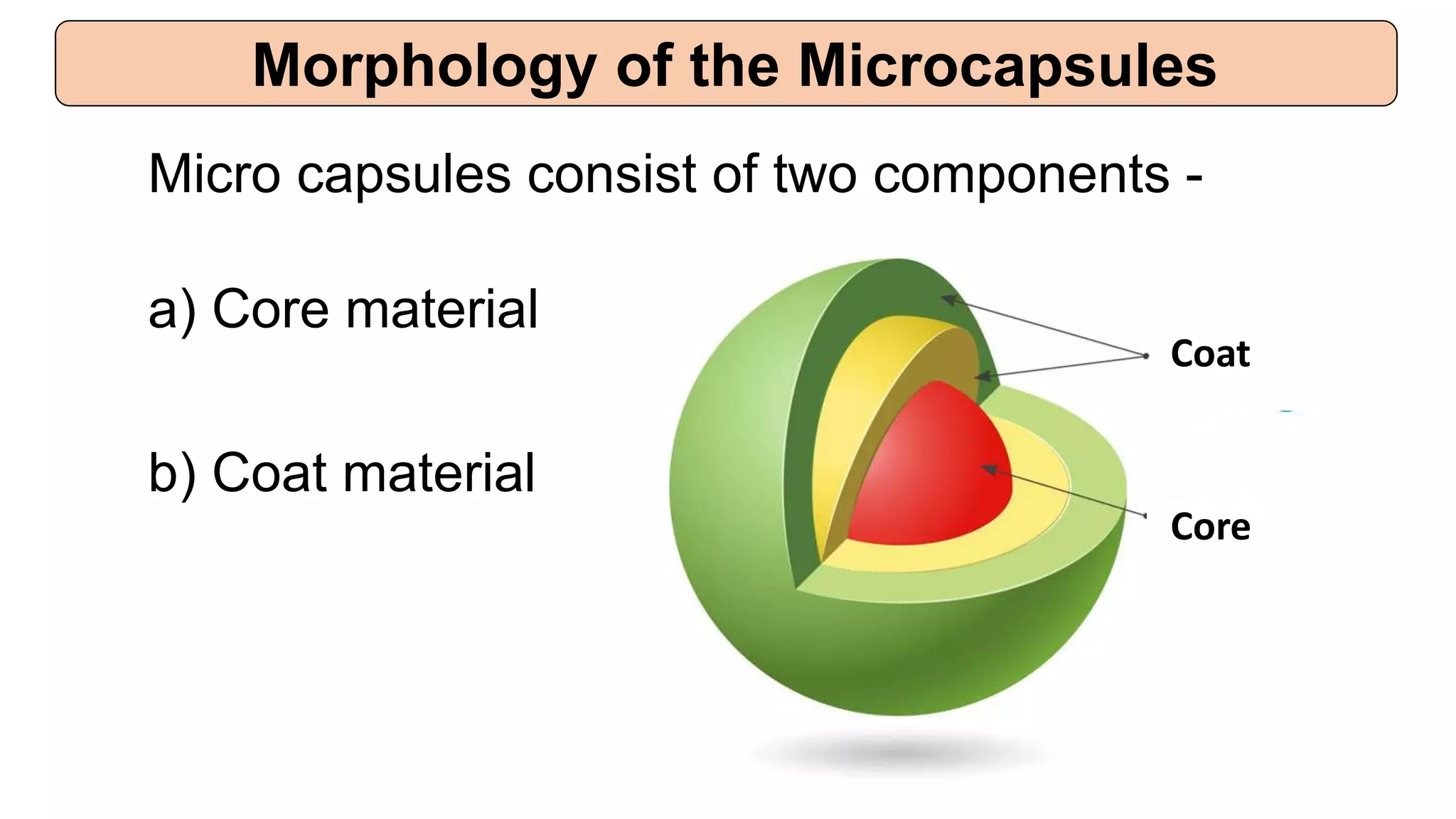 Morphology of the Microcapsules

Micro capsules consist of two components -

a) Core material

b) Coat material

Coat

Core